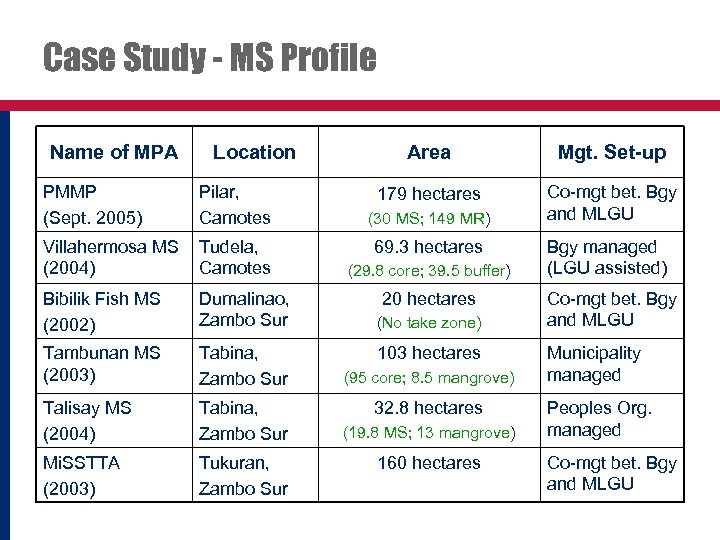 Case Study - MS Profile

| Name of MPA | Location | Area | Mgt. Set-up |
|---|---|---|---|
| PMMP (Sept. 2005) | Pilar, Camotes | 179 hectares (30 MS; 149 MR) | Co-mgt bet. Bgy and MLGU |
| Villahermosa MS (2004) | Tudela, Camotes | 69.3 hectares (29.8 core; 39.5 buffer) | Bgy managed (LGU assisted) |
| Bibilik Fish MS (2002) | Dumalinao, Zambo Sur | 20 hectares (No take zone) | Co-mgt bet. Bgy and MLGU |
| Tambunan MS (2003) | Tabina, Zambo Sur | 103 hectares (95 core; 8.5 mangrove) | Municipality managed |
| Talisay MS (2004) | Tabina, Zambo Sur | 32.8 hectares (19.8 MS; 13 mangrove) | Peoples Org. managed |
| MiSSTTA (2003) | Tukuran, Zambo Sur | 160 hectares | Co-mgt bet. Bgy and MLGU |